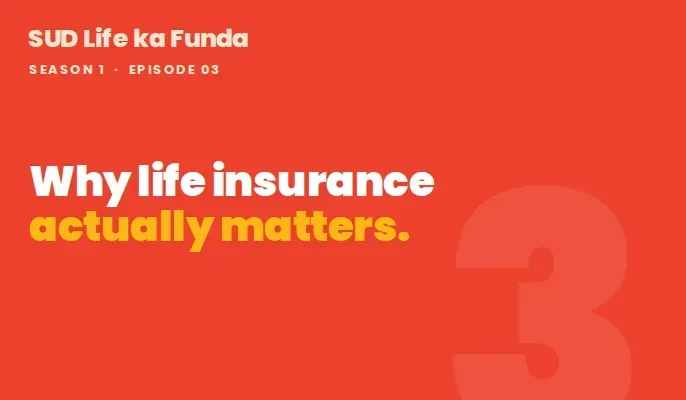 SUD Life ka Funda
SEASON 1 · EPISODE 03

Why life insurance actually matters.

3